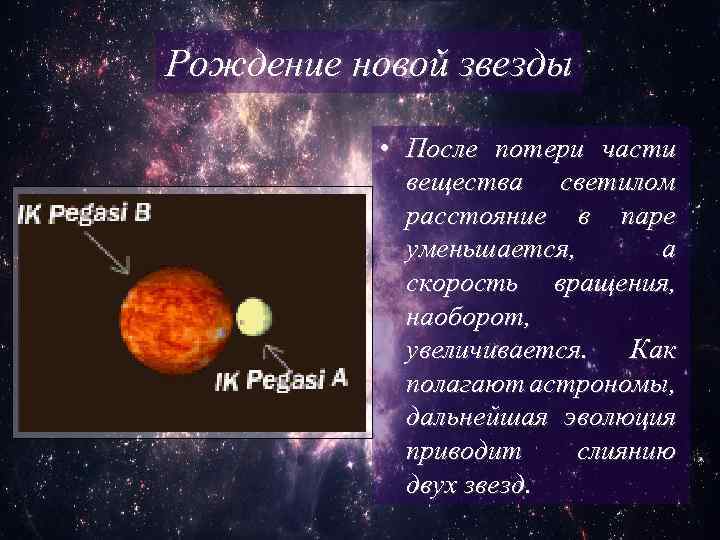 Рождение новой звезды

IK Pegasi B

IK Pegasi A

• После потери части вещества светилом расстояние в паре уменьшается, а скорость вращения, наоборот, увеличивается. Как полагают астрономы, дальнейшая эволюция приводит слиянию двух звезд.